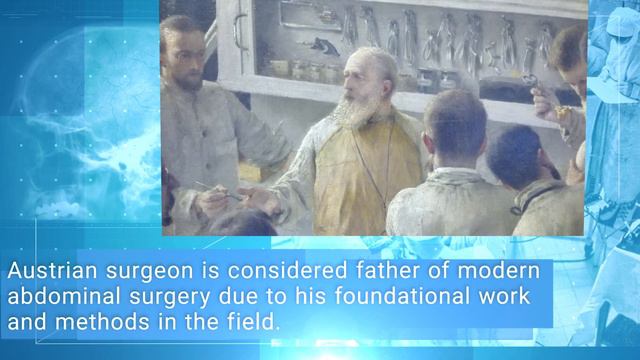 Austrian surgeon is considered father of modern abdominal surgery due to his foundational work and methods in the field.